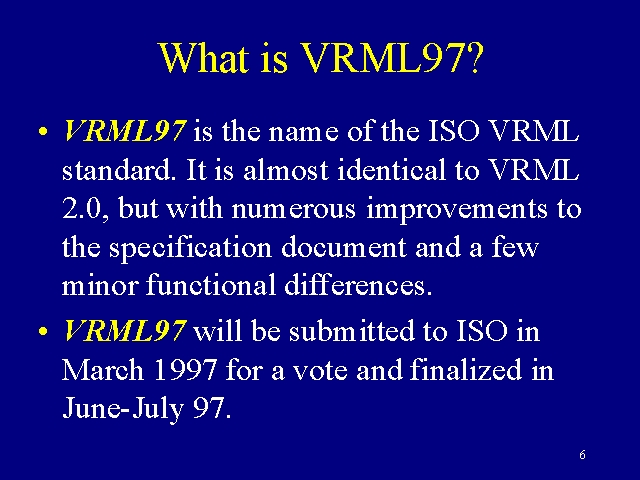 What is VRML97?

• VRML97 is the name of the ISO VRML standard. It is almost identical to VRML 2.0, but with numerous improvements to the specification document and a few minor functional differences.

• VRML97 will be submitted to ISO in March 1997 for a vote and finalized in June-July 97.

6